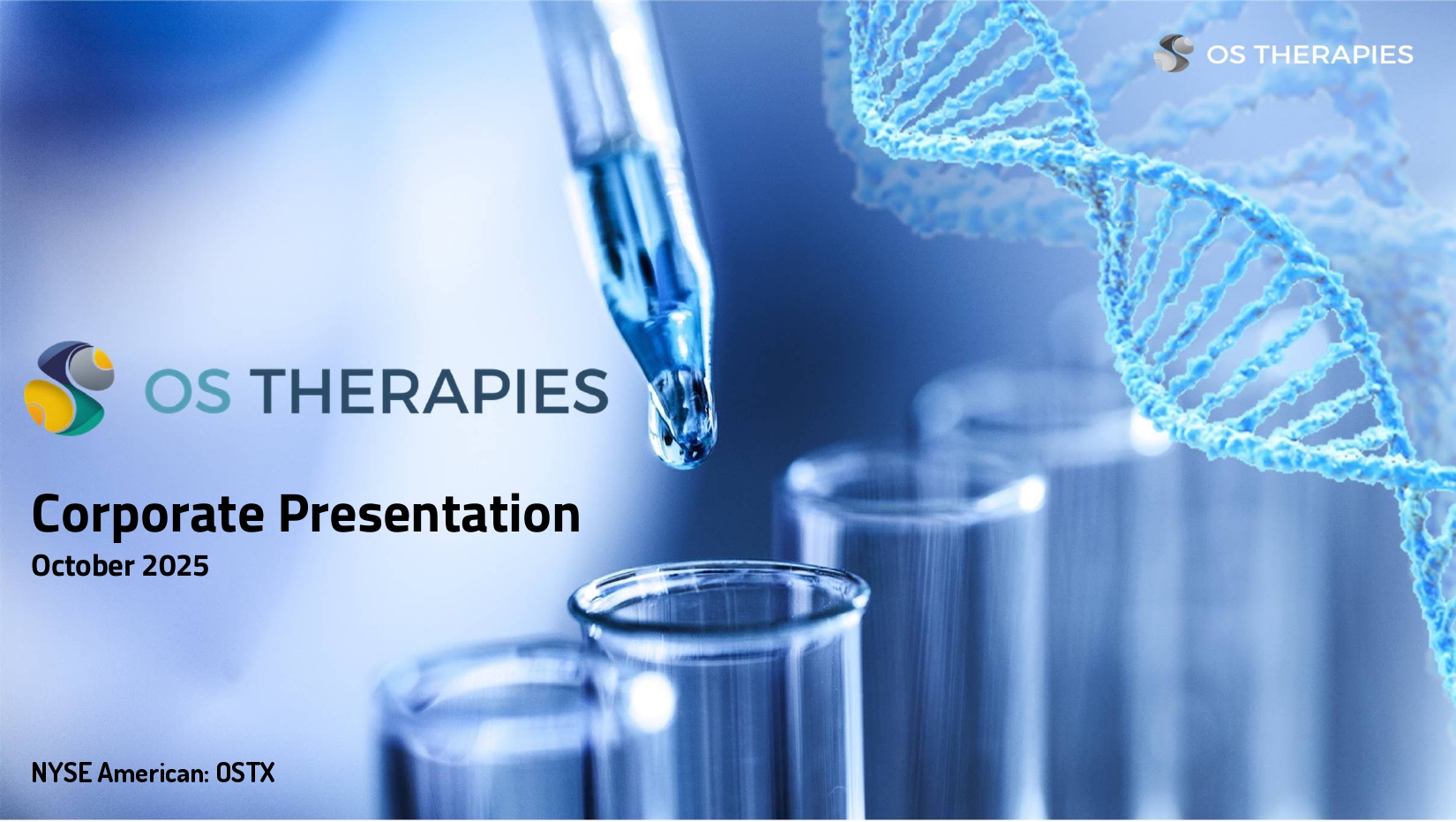 OS THERAPIES

OS THERAPIES

Corporate Presentation
October 2025

NYSE American: OSTX